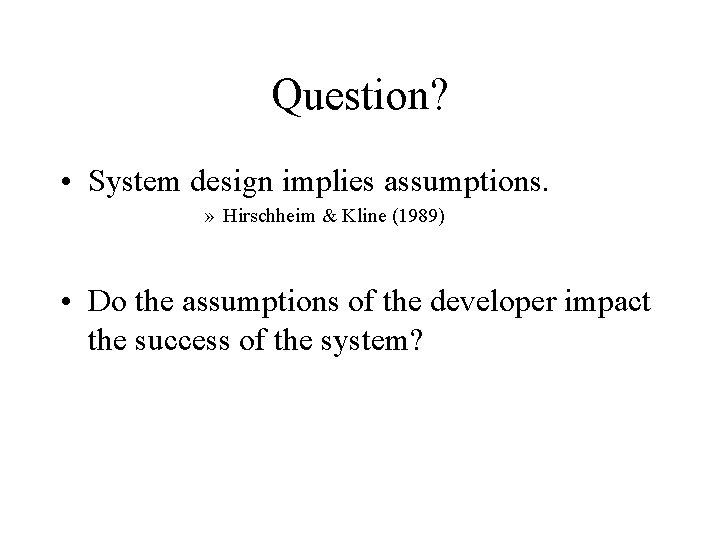 Question?

• System design implies assumptions.

» Hirschheim & Kline (1989)

• Do the assumptions of the developer impact the success of the system?